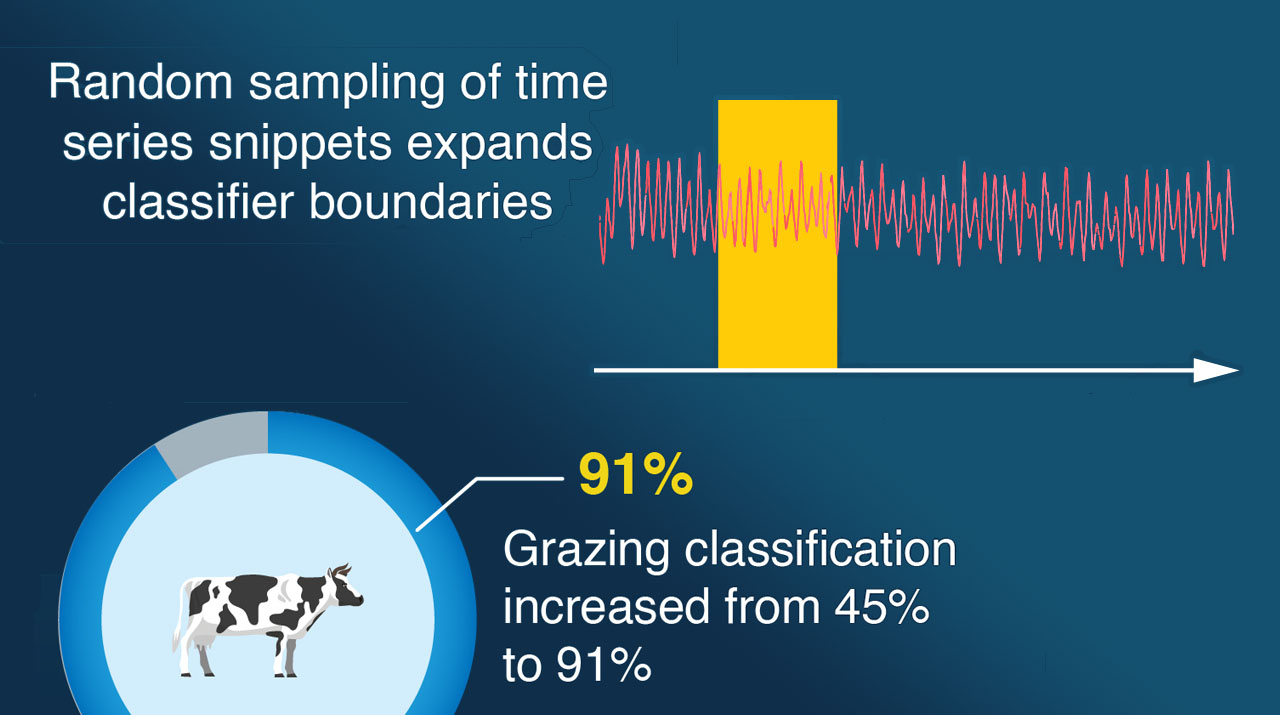 Random sampling of time series snippets expands classifier boundaries

91%

Grazing classification increased from 45% to 91%